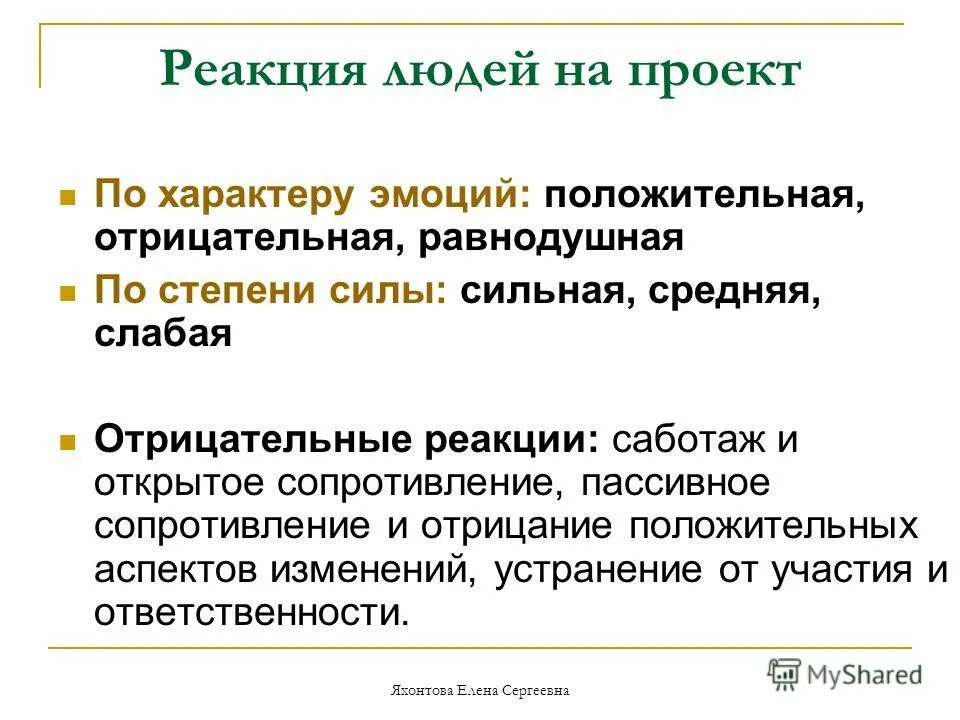 Реакция людей на проект

По характеру эмоций: положительная, отрицательная, равнодушная

По степени силы: сильная, средняя, слабая

Отрицательные реакции: саботаж и открытое сопротивление, пассивное сопротивление и отрицание положительных аспектов изменений, устранение от участия и ответственности.

Яхонтова Елена Сергеевна

MyShared